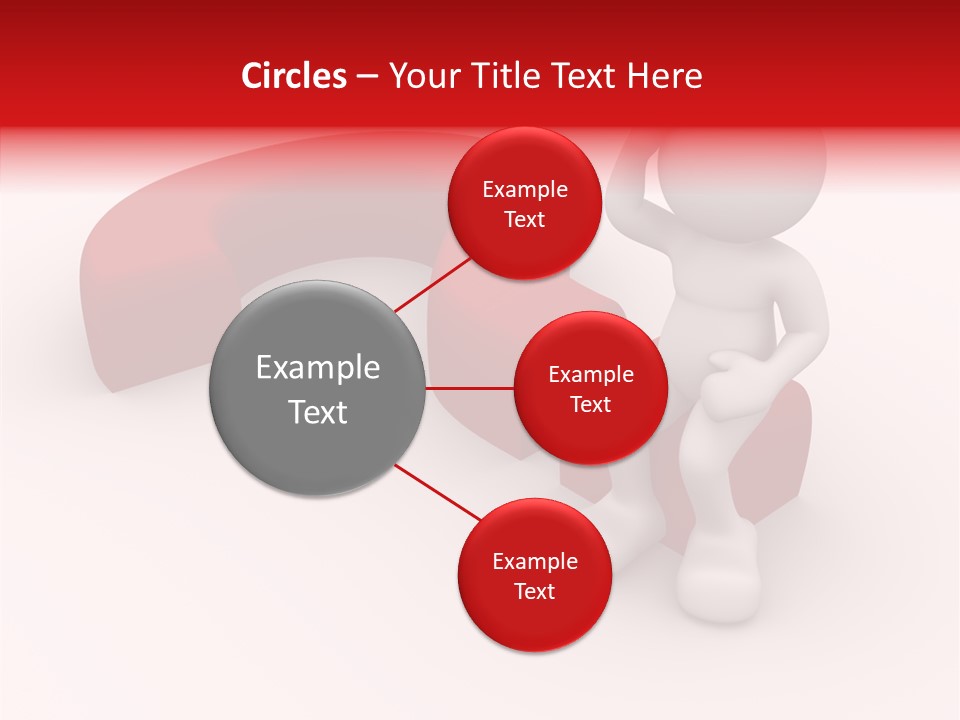 Circles – Your Title Text Here

Example Text

Example Text

Example Text

Example Text